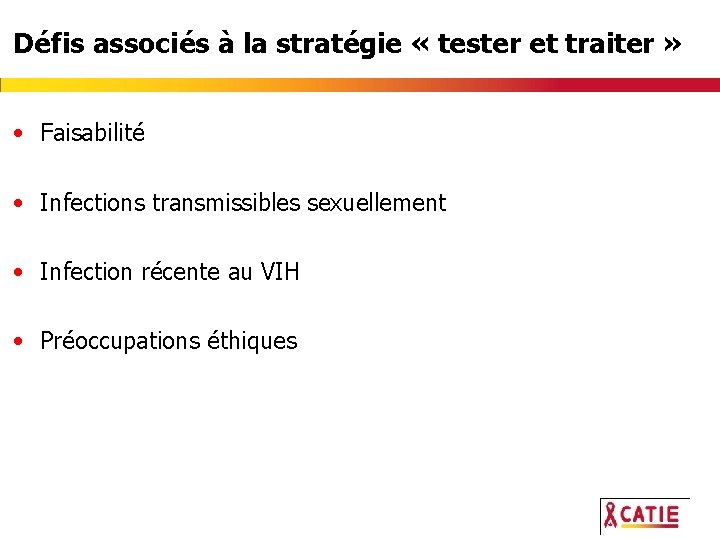 Défis associés à la stratégie « tester et traiter »

• Faisabilité

• Infections transmissibles sexuellement

• Infection récente au VIH

• Préoccupations éthiques

CATIE